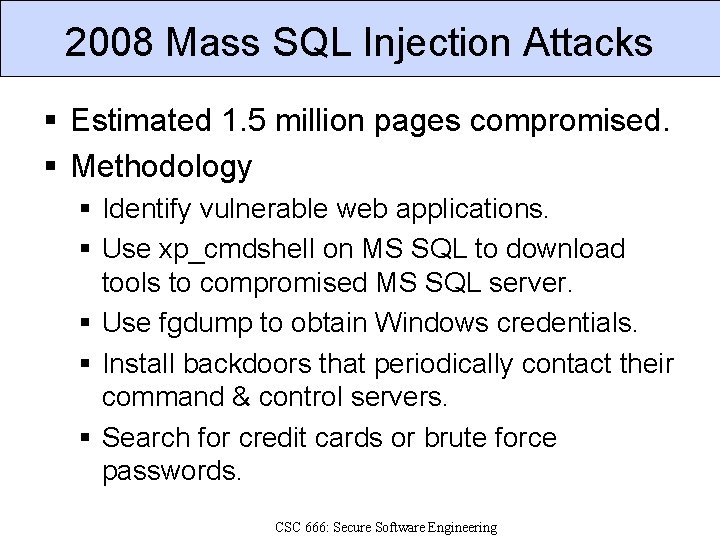 2008 Mass SQL Injection Attacks

▪ Estimated 1.5 million pages compromised.
▪ Methodology
▪ Identify vulnerable web applications.
▪ Use xp_cmdshell on MS SQL to download tools to compromised MS SQL server.
▪ Use fgdump to obtain Windows credentials.
▪ Install backdoors that periodically contact their command & control servers.
▪ Search for credit cards or brute force passwords.

CSC 666: Secure Software Engineering